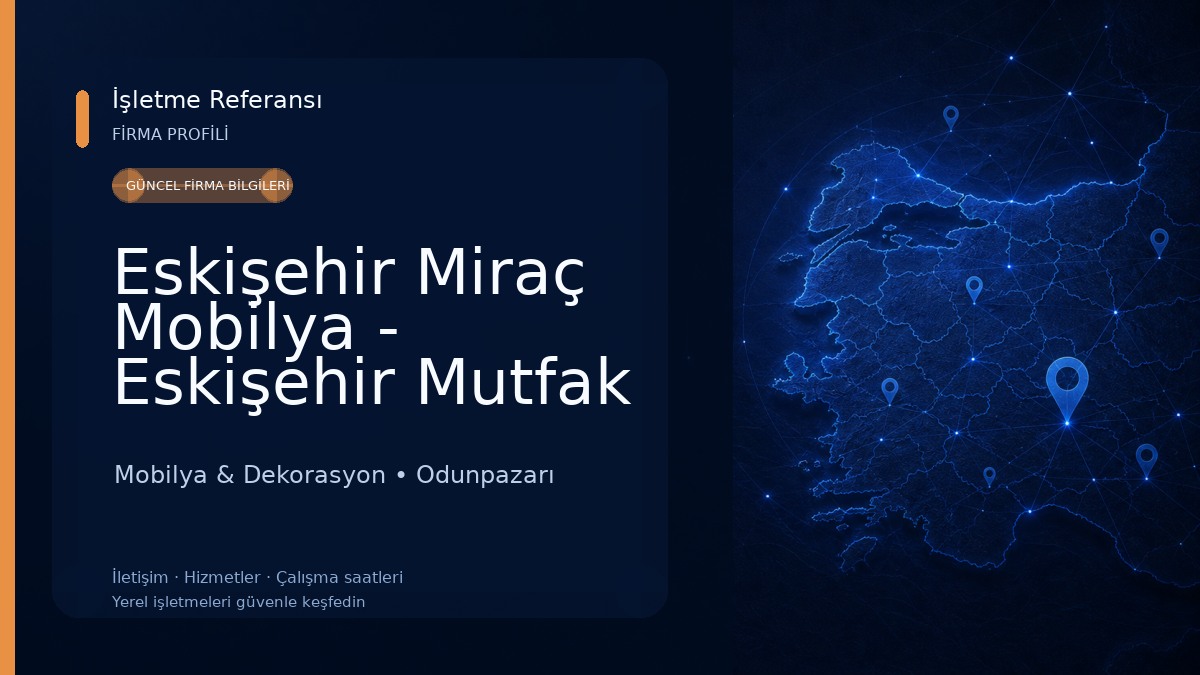 İşletme Referansı
FİRMA PROFİLİ

GÜNCEL FİRMA BİLGİLERİ

Eskişehir Miraç Mobilya - Eskişehir Mutfak

Mobilya & Dekorasyon • Odunpazarı

İletişim · Hizmetler · Çalışma saatleri
Yerel işletmeleri güvenle keşfedin